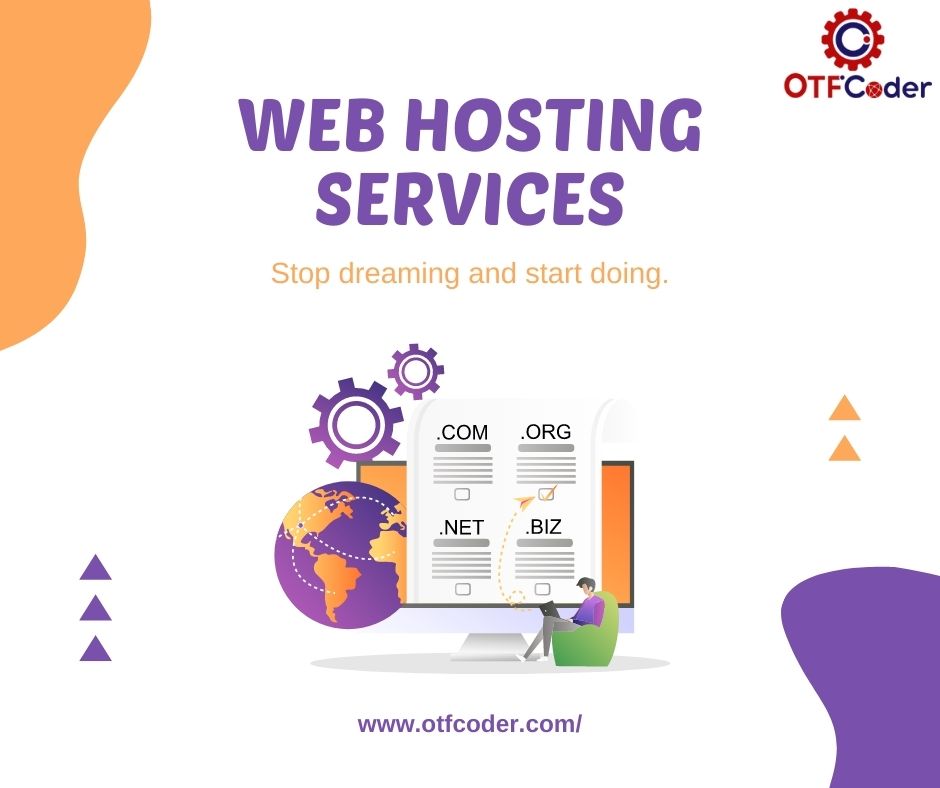 OTFCoder

WEB HOSTING SERVICES

Stop dreaming and start doing.

.COM .ORG

.NET .BIZ

www.otfcoder.com/